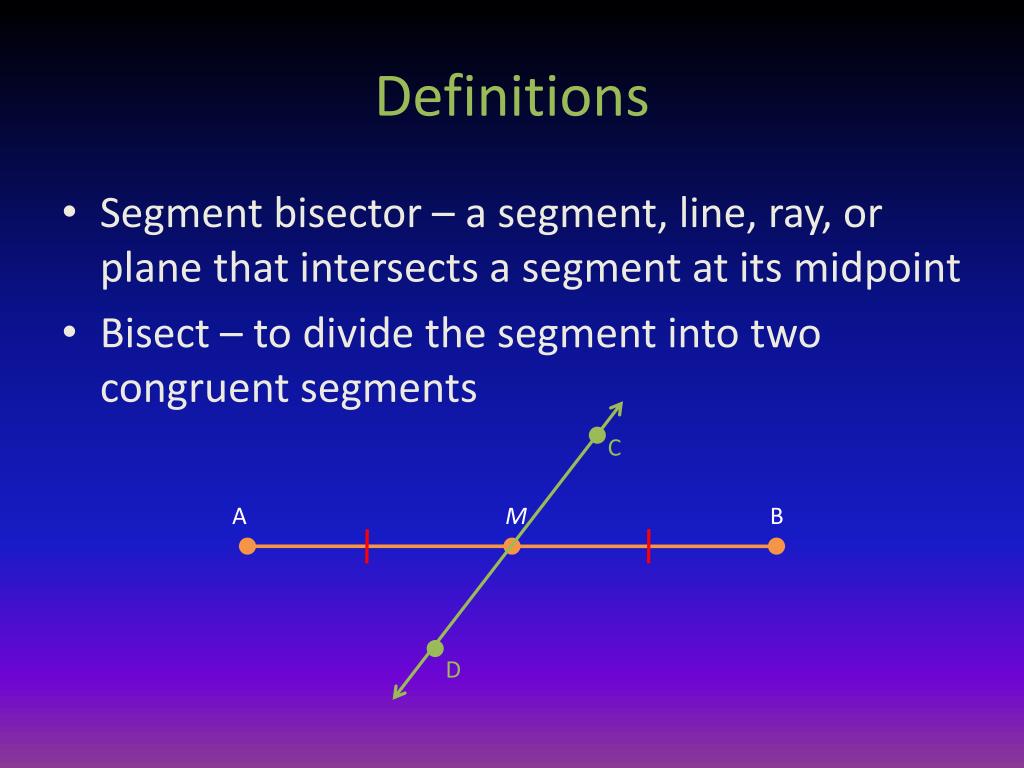 Definitions

• Segment bisector – a segment, line, ray, or plane that intersects a segment at its midpoint

• Bisect – to divide the segment into two congruent segments

C

A

M

B

D